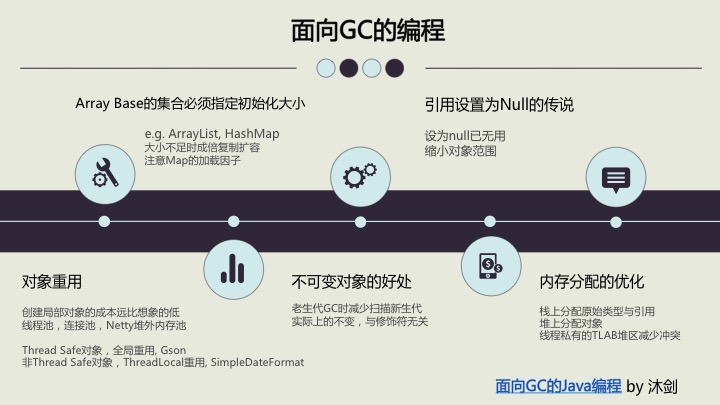 面向GC的编程

Array Base的集合必须指定初始化大小

e.g. ArrayList, HashMap
大小不足时成倍复制扩容
注意Map的加载因子

引用设置为Null的传说

设为null已无用
缩小对象范围

对象重用

创建局部对象的成本远比想象的低
线程池，连接池，Netty堆外内存池

Thread Safe对象，全局重用, Gson
非Thread Safe对象，ThreadLocal重用, SimpleDateFormat

不可变对象的好处

老生代GC时减少扫描新生代
实际上的不变，与修饰符无关

内存分配的优化

栈上分配原始类型与引用
堆上分配对象
线程私有的TLAB堆区减少冲突

面向GC的Java编程 by 沐剑